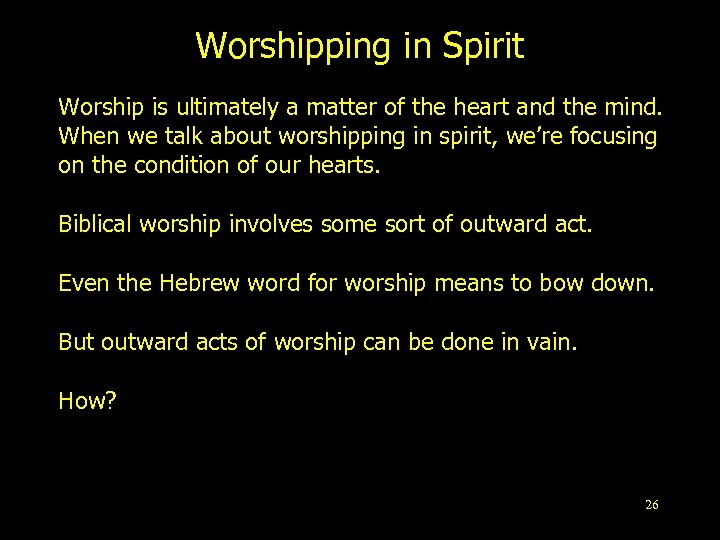 Worshipping in Spirit

Worship is ultimately a matter of the heart and the mind. When we talk about worshipping in spirit, we're focusing on the condition of our hearts.

Biblical worship involves some sort of outward act.

Even the Hebrew word for worship means to bow down.

But outward acts of worship can be done in vain.

How?

26